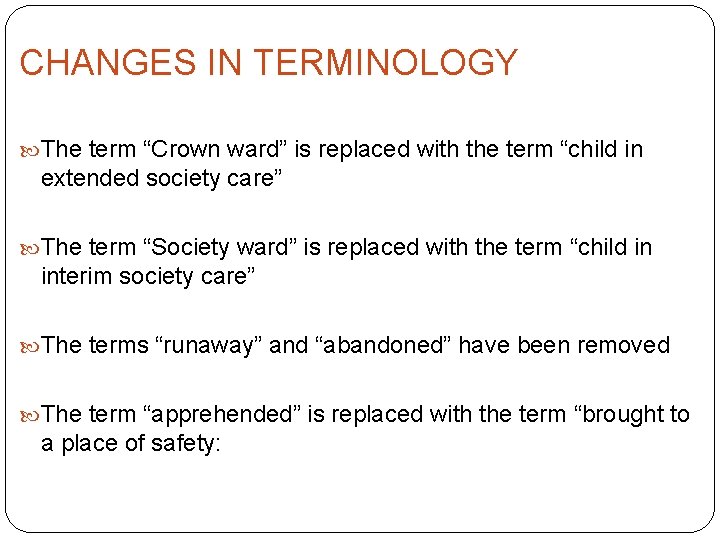 CHANGES IN TERMINOLOGY

The term “Crown ward” is replaced with the term “child in extended society care”

The term “Society ward” is replaced with the term “child in interim society care”

The terms “runaway” and “abandoned” have been removed

The term “apprehended” is replaced with the term “brought to a place of safety: